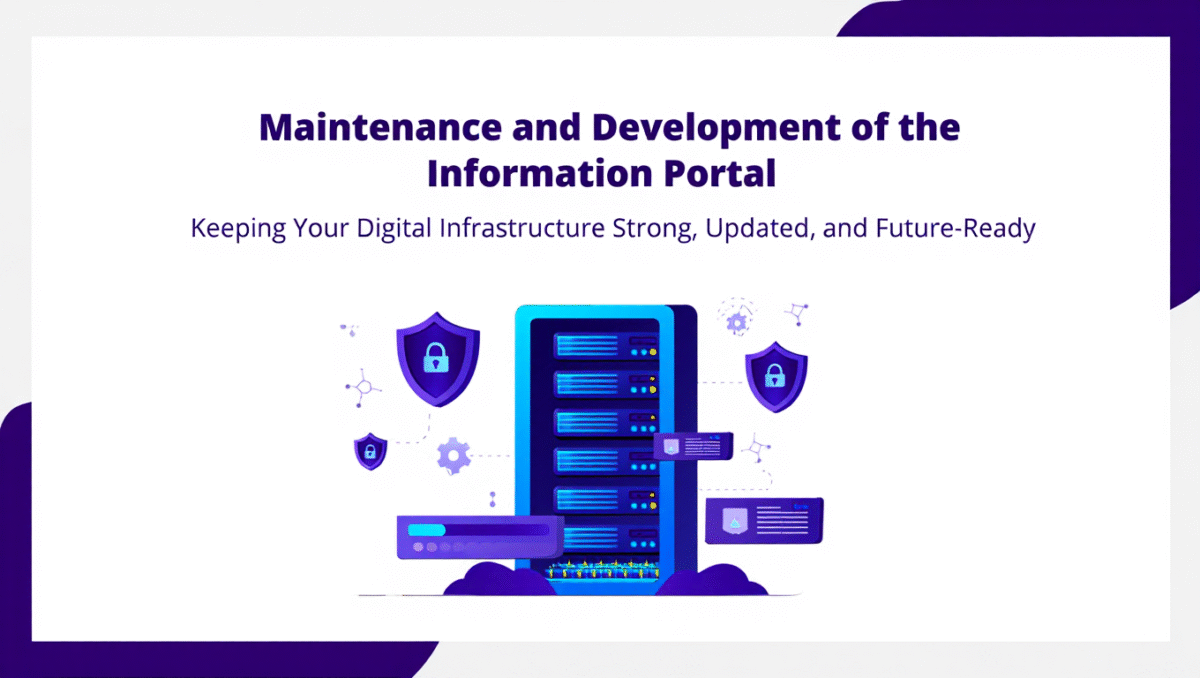 Maintenance and Development of the Information Portal

Keeping Your Digital Infrastructure Strong, Updated, and Future-Ready